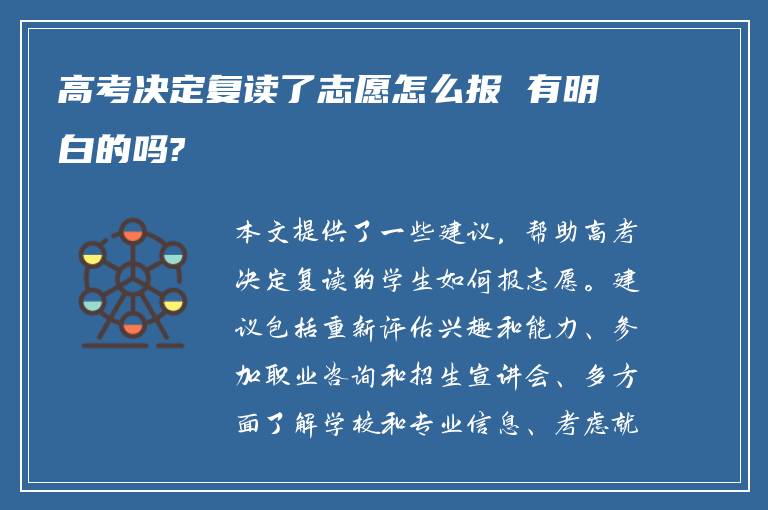 高考决定复读了志愿怎么报 有明白的吗?

本文提供了一些建议，帮助高考决定复读的学生如何报志愿。建议包括重新评估兴趣和能力、参加职业咨询和招生宣讲会、多方面了解学校和专业信息、考虑就